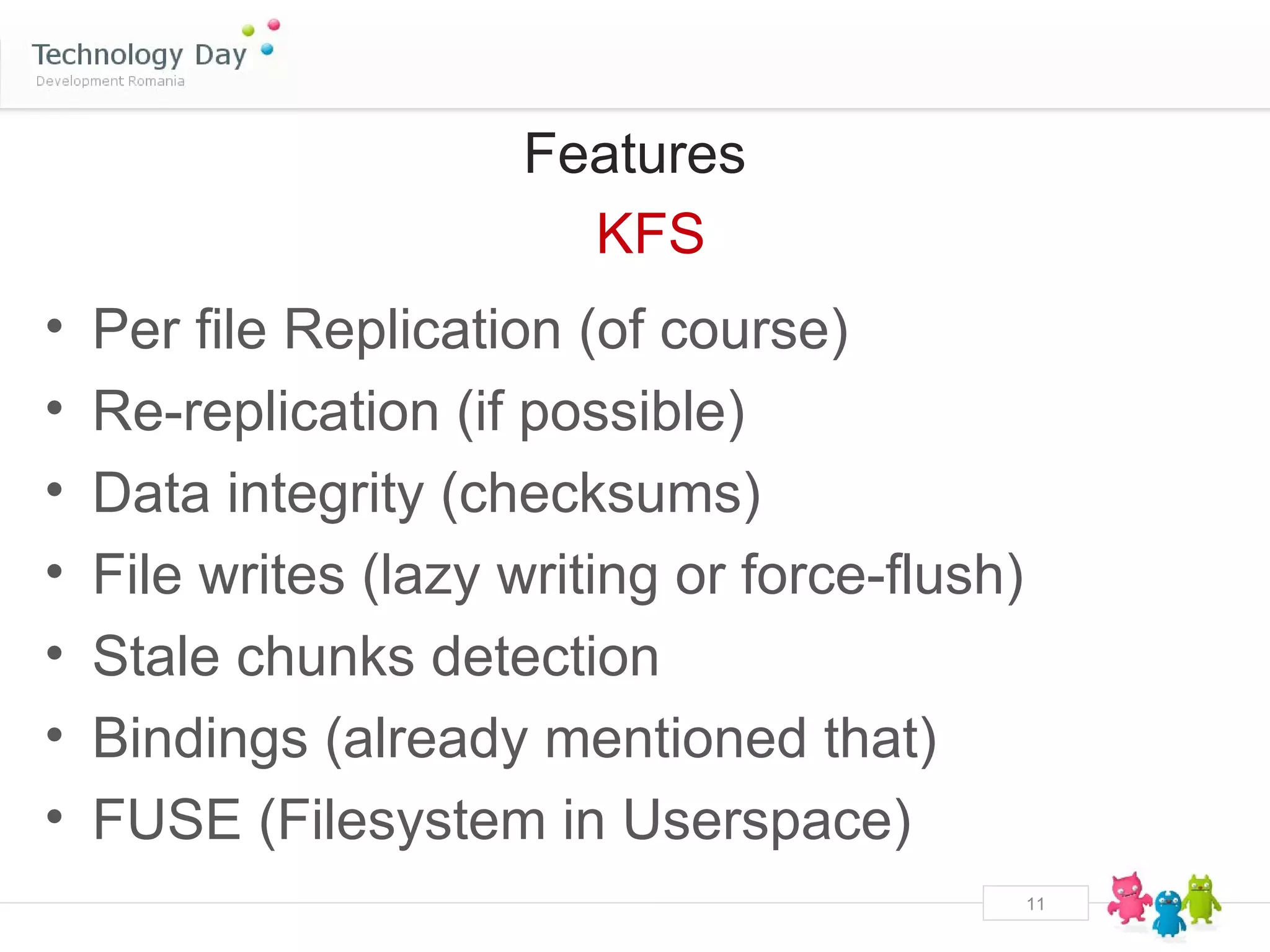 Technology Day
Development Romania

Features
KFS

• Per file Replication (of course)
• Re-replication (if possible)
• Data integrity (checksums)
• File writes (lazy writing or force-flush)
• Stale chunks detection
• Bindings (already mentioned that)
• FUSE (Filesystem in Userspace)

11